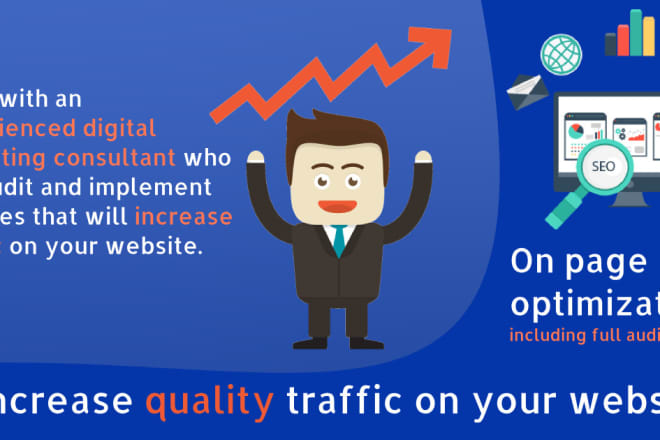 with an
ienced digital
ting consultant who
udit and implement
es that will increase
on your website.

SEO

On page
optimizat
including full audi

ncrease quality traffic on your webs